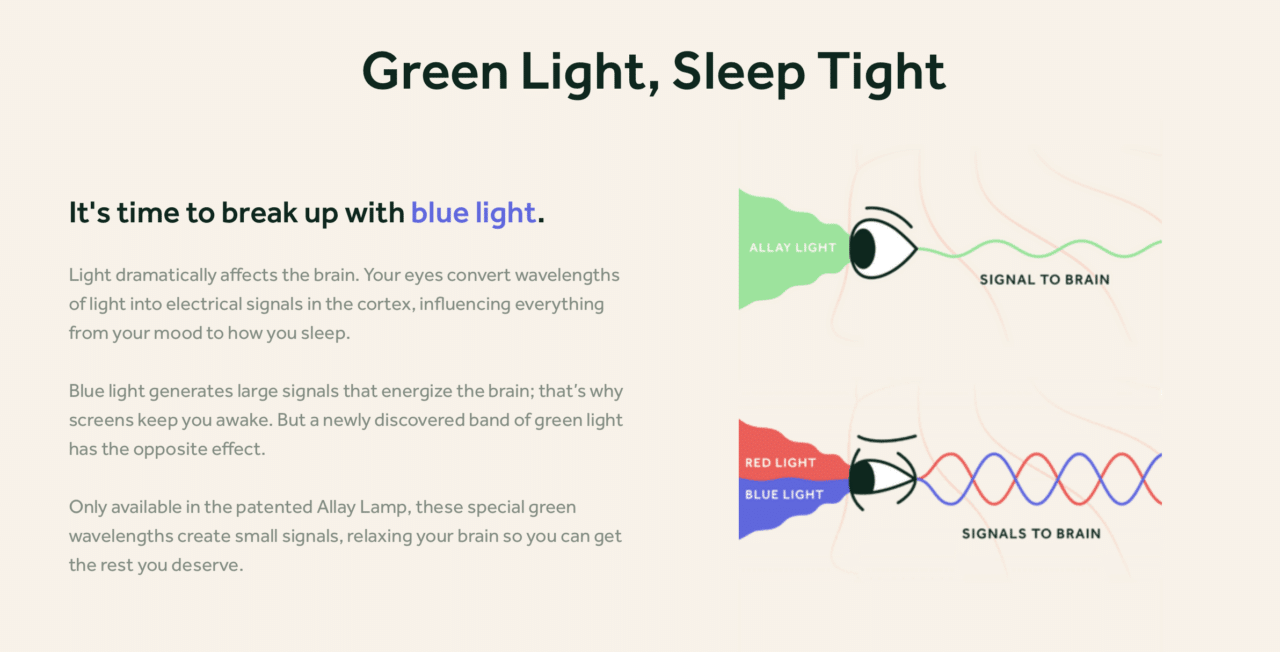 Green Light, Sleep Tight

It's time to break up with blue light.

Light dramatically affects the brain. Your eyes convert wavelengths of light into electrical signals in the cortex, influencing everything from your mood to how you sleep.

Blue light generates large signals that energize the brain; that's why screens keep you awake. But a newly discovered band of green light has the opposite effect.

Only available in the patented Allay Lamp, these special green wavelengths create small signals, relaxing your brain so you can get the rest you deserve.

ALLAY LIGHT

SIGNAL TO BRAIN

RED LIGHT

BLUE LIGHT

SIGNALS TO BRAIN